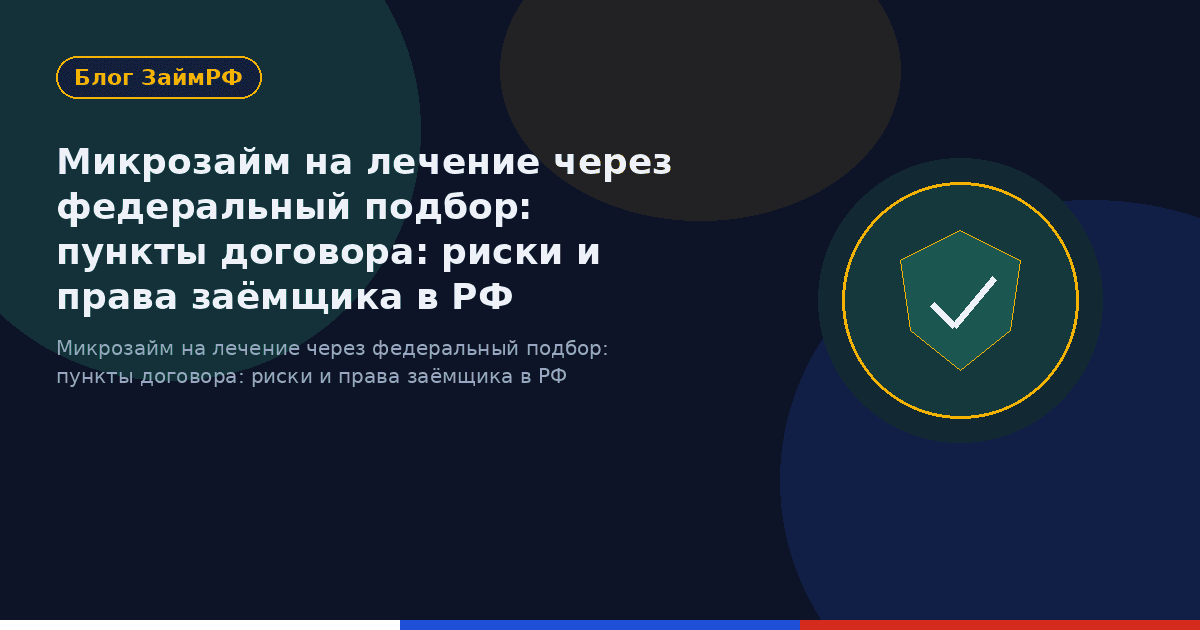 Блог ЗаймРФ

Микрозайм на лечение через федеральный подбор: пункты договора: риски и права заёмщика в РФ

Микрозайм на лечение через федеральный подбор: пункты договора: риски и права заёмщика в РФ